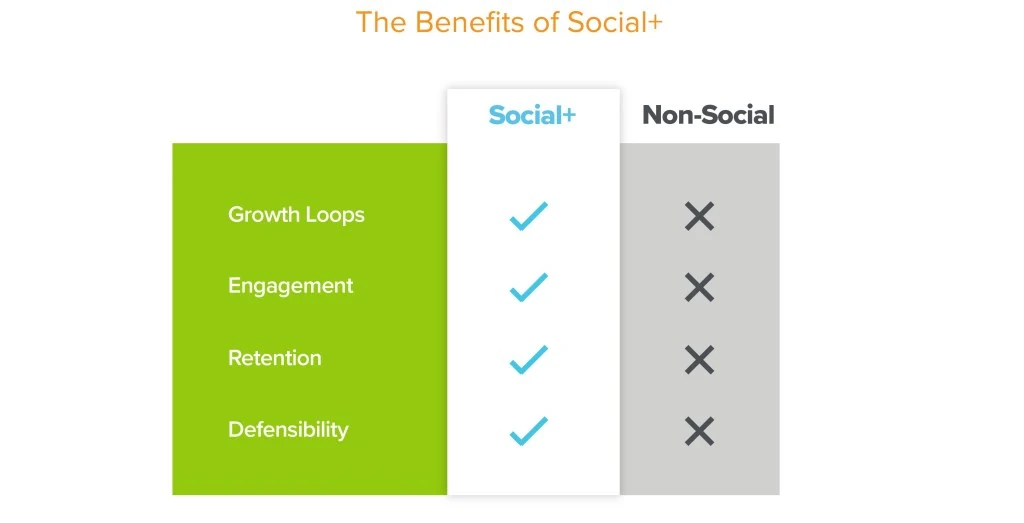 The Benefits of Social+

| | Social+ | Non-Social |
|---|---|---|
| Growth Loops | ✓ | ✕ |
| Engagement | ✓ | ✕ |
| Retention | ✓ | ✕ |
| Defensibility | ✓ | ✕ |